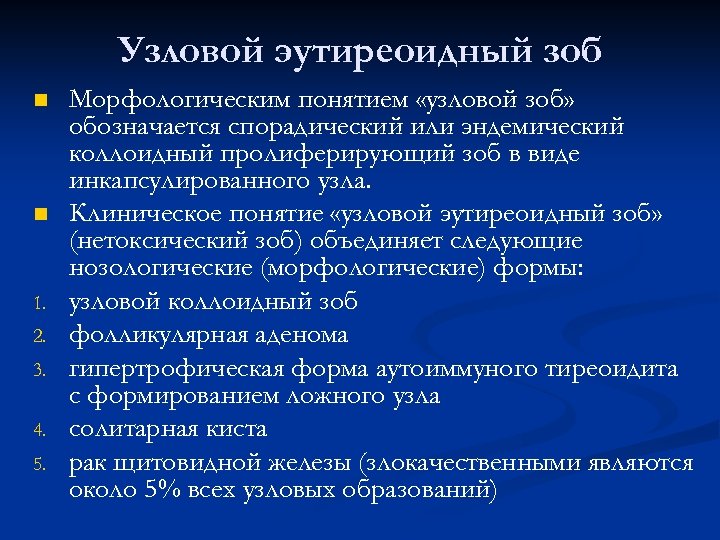 Узловой эутиреоидный зоб

Морфологическим понятием «узловой зоб» обозначается спорадический или эндемический коллоидный пролиферирующий зоб в виде инкапсулированного узла.

Клиническое понятие «узловой эутиреоидный зоб» (нетоксический зоб) объединяет следующие нозологические (морфологические) формы:

1. узловой коллоидный зоб
2. фолликулярная аденома
3. гипертрофическая форма аутоиммуного тиреоидита с формированием ложного узла
4. солитарная киста
5. рак щитовидной железы (злокачественными являются около 5% всех узловых образований)